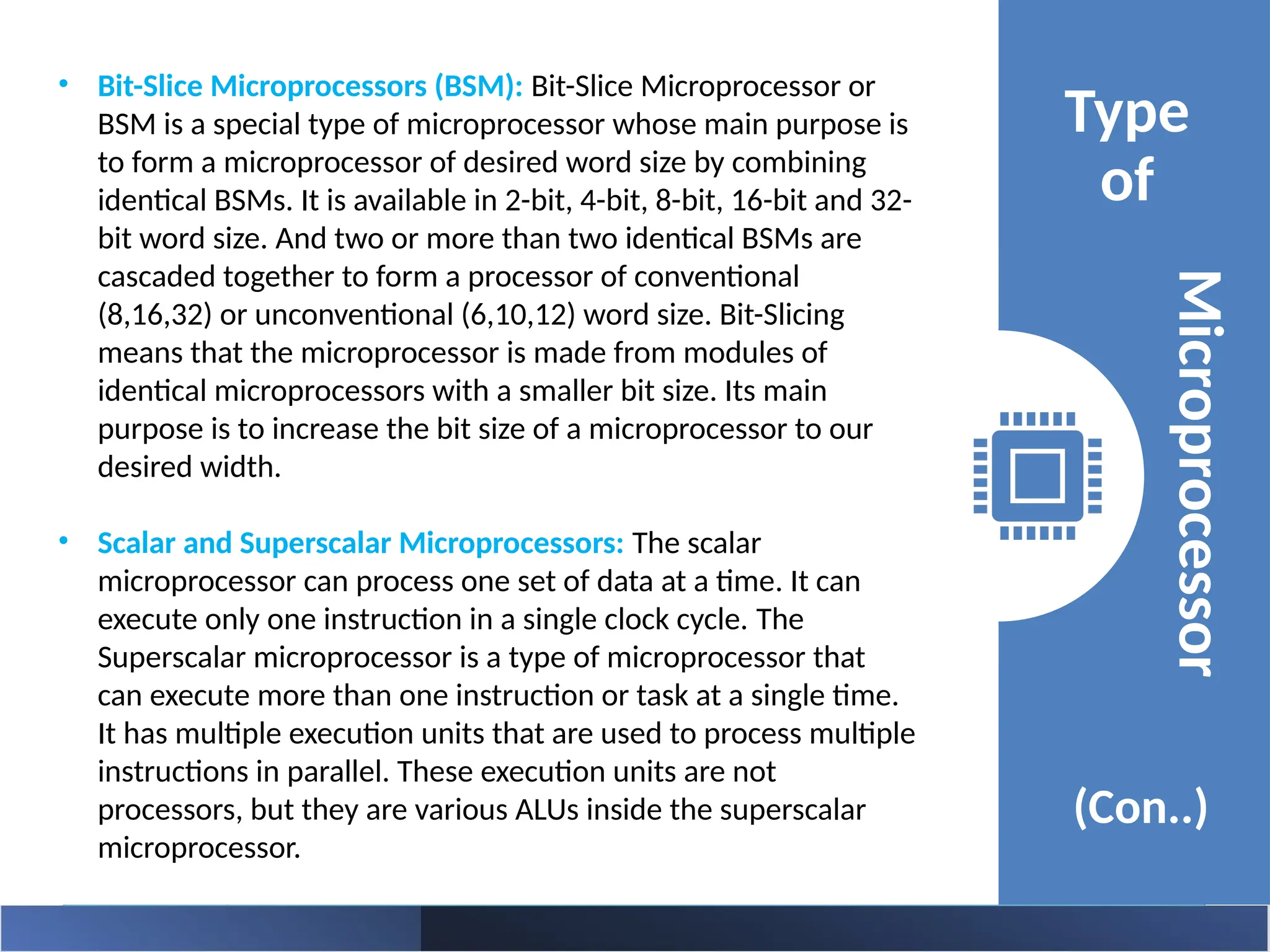 • Bit-Slice Microprocessors (BSM): Bit-Slice Microprocessor or BSM is a special type of microprocessor whose main purpose is to form a microprocessor of desired word size by combining identical BSMs. It is available in 2-bit, 4-bit, 8-bit, 16-bit and 32-bit word size. And two or more than two identical BSMs are cascaded together to form a processor of conventional (8,16,32) or unconventional (6,10,12) word size. Bit-Slicing means that the microprocessor is made from modules of identical microprocessors with a smaller bit size. Its main purpose is to increase the bit size of a microprocessor to our desired width.

• Scalar and Superscalar Microprocessors: The scalar microprocessor can process one set of data at a time. It can execute only one instruction in a single clock cycle. The Superscalar microprocessor is a type of microprocessor that can execute more than one instruction or task at a single time. It has multiple execution units that are used to process multiple instructions in parallel. These execution units are not processors, but they are various ALUs inside the superscalar microprocessor.

Type of Microprocessor

(Con..)